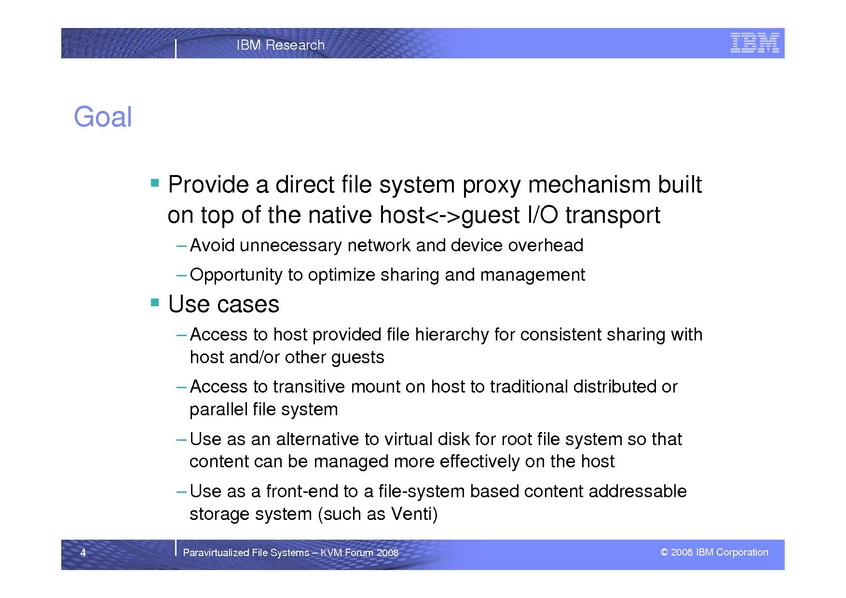 IBM Research

IBM

Goal

▪ Provide a direct file system proxy mechanism built on top of the native host<->guest I/O transport

– Avoid unnecessary network and device overhead

– Opportunity to optimize sharing and management

▪ Use cases

– Access to host provided file hierarchy for consistent sharing with host and/or other guests

– Access to transitive mount on host to traditional distributed or parallel file system

– Use as an alternative to virtual disk for root file system so that content can be managed more effectively on the host

– Use as a front-end to a file-system based content addressable storage system (such as Venti)

4

Paravirtualized File Systems – KVM Forum 2008

© 2008 IBM Corporation